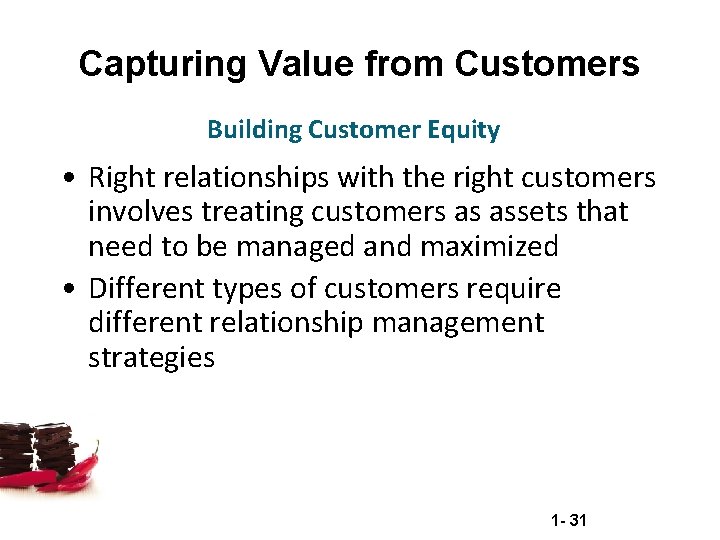 Capturing Value from Customers

Building Customer Equity

• Right relationships with the right customers involves treating customers as assets that need to be managed and maximized

• Different types of customers require different relationship management strategies

1- 31